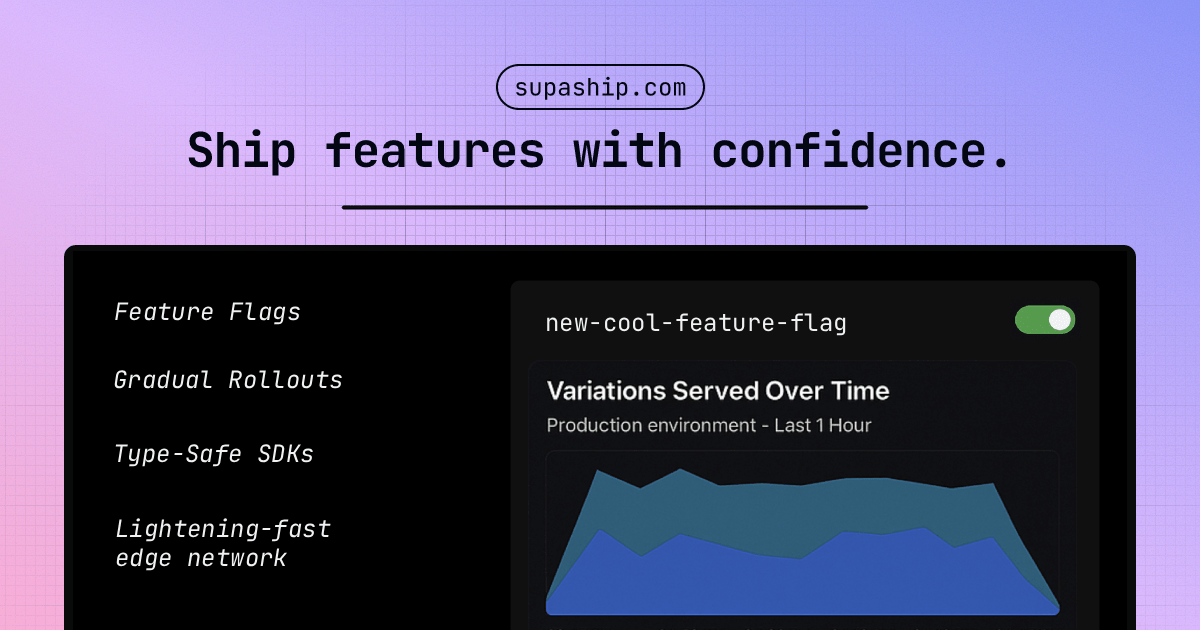 supaship.com

Ship features with confidence.

Feature Flags

Gradual Rollouts

Type-Safe SDKs

Lightening-fast edge network

new-cool-feature-flag

Variations Served Over Time

Production environment - Last 1 Hour